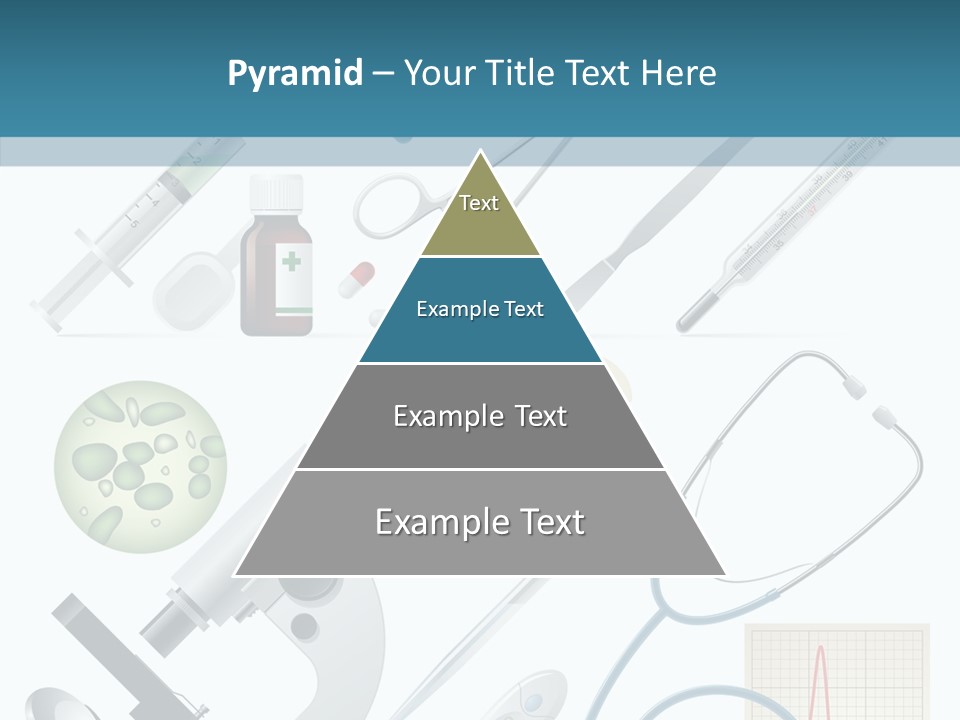 Pyramid – Your Title Text Here

Text

Example Text

Example Text

Example Text